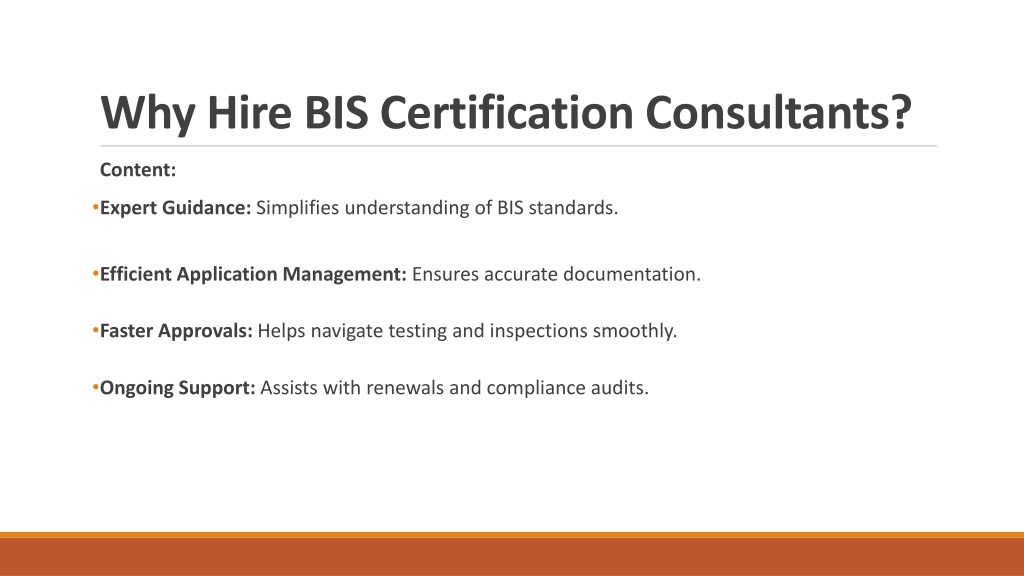 Why Hire BIS Certification Consultants?

Content:

•Expert Guidance: Simplifies understanding of BIS standards.

•Efficient Application Management: Ensures accurate documentation.

•Faster Approvals: Helps navigate testing and inspections smoothly.

•Ongoing Support: Assists with renewals and compliance audits.